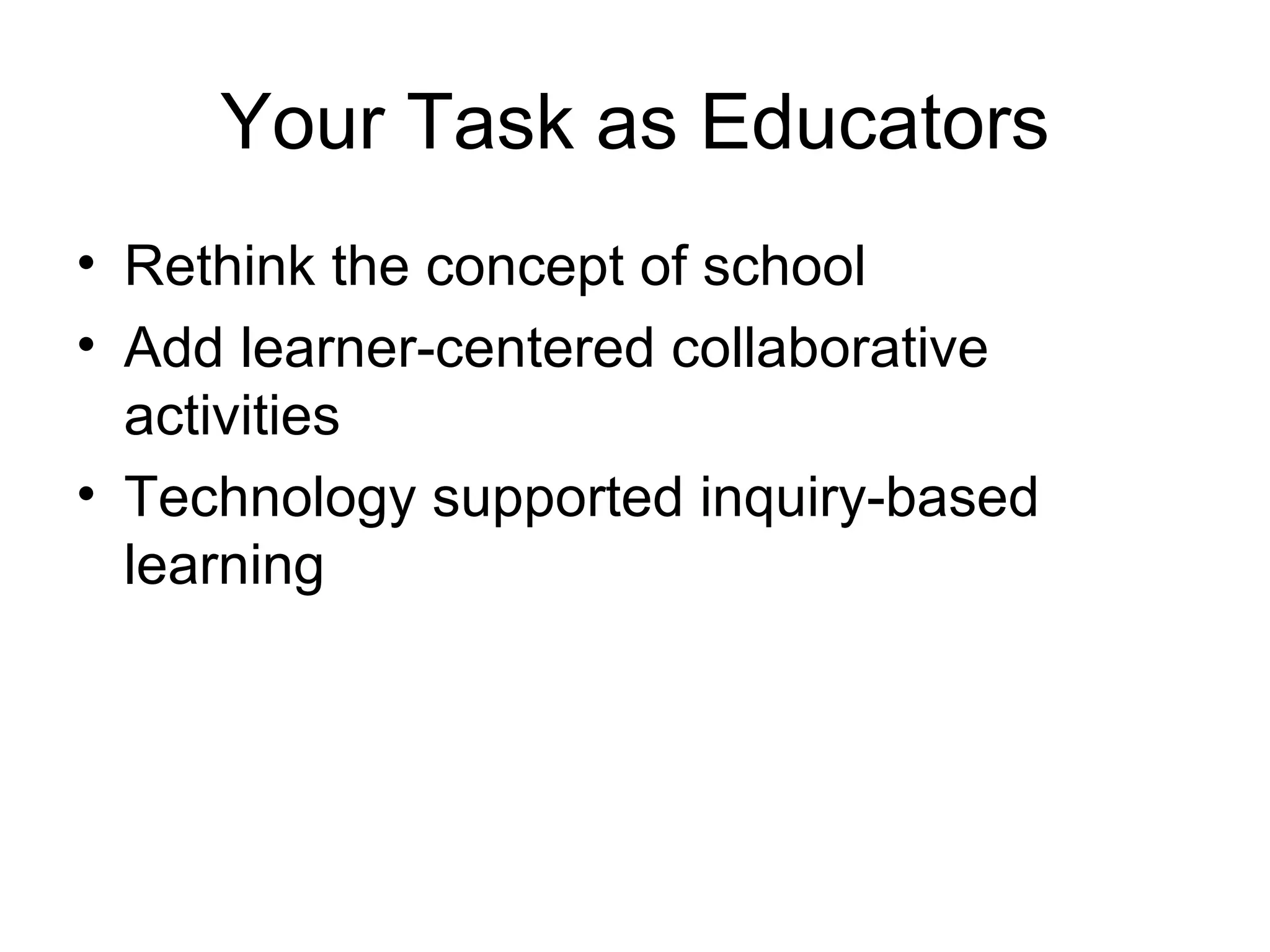 Your Task as Educators

• Rethink the concept of school
• Add learner-centered collaborative activities
• Technology supported inquiry-based learning